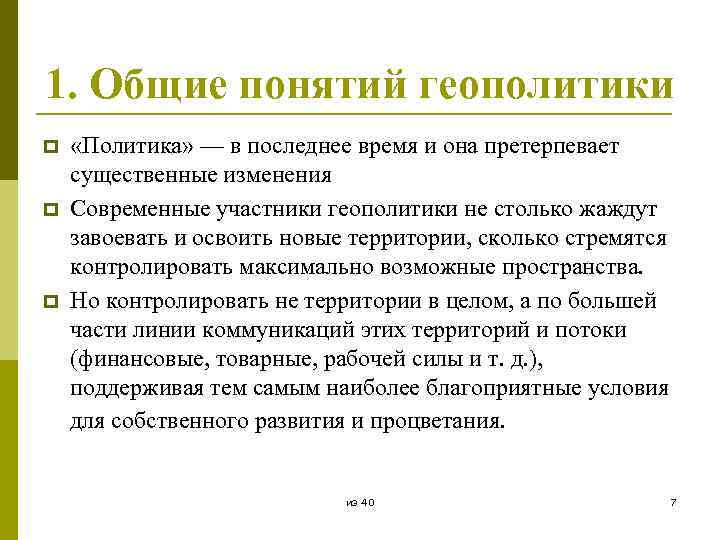 1. Общие понятий геополитики

«Политика» — в последнее время и она претерпевает существенные изменения

Современные участники геополитики не столько жаждут завоевать и освоить новые территории, сколько стремятся контролировать максимально возможные пространства.

Но контролировать не территории в целом, а по большей части линии коммуникаций этих территорий и потоки (финансовые, товарные, рабочей силы и т. д.), поддерживая тем самым наиболее благоприятные условия для собственного развития и процветания.

из 40

7